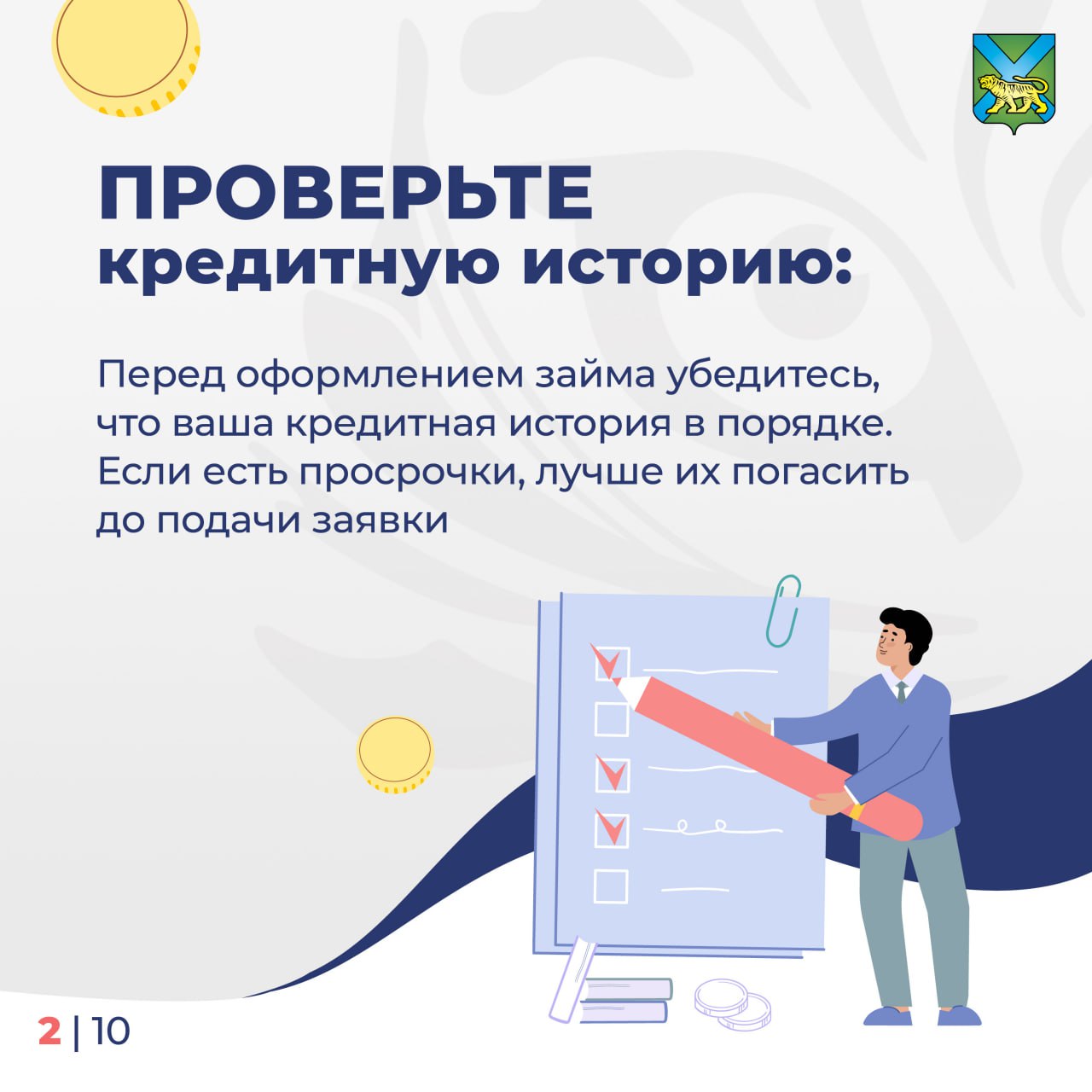 ПРОВЕРЬТЕ кредитную историю:

Перед оформлением займа убедитесь, что ваша кредитная история в порядке. Если есть просрочки, лучше их погасить до подачи заявки

2 | 10